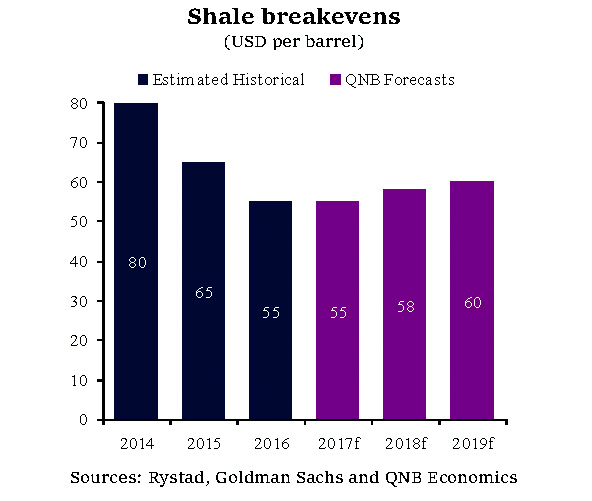 Shale breakevens
(USD per barrel)

Estimated Historical QNB Forecasts

80
70
60
50
40
30
20
10
0

80
65
55
55
58
60

2014
2015
2016
2017f
2018f
2019f

Sources: Rystad, Goldman Sachs and QNB Economics